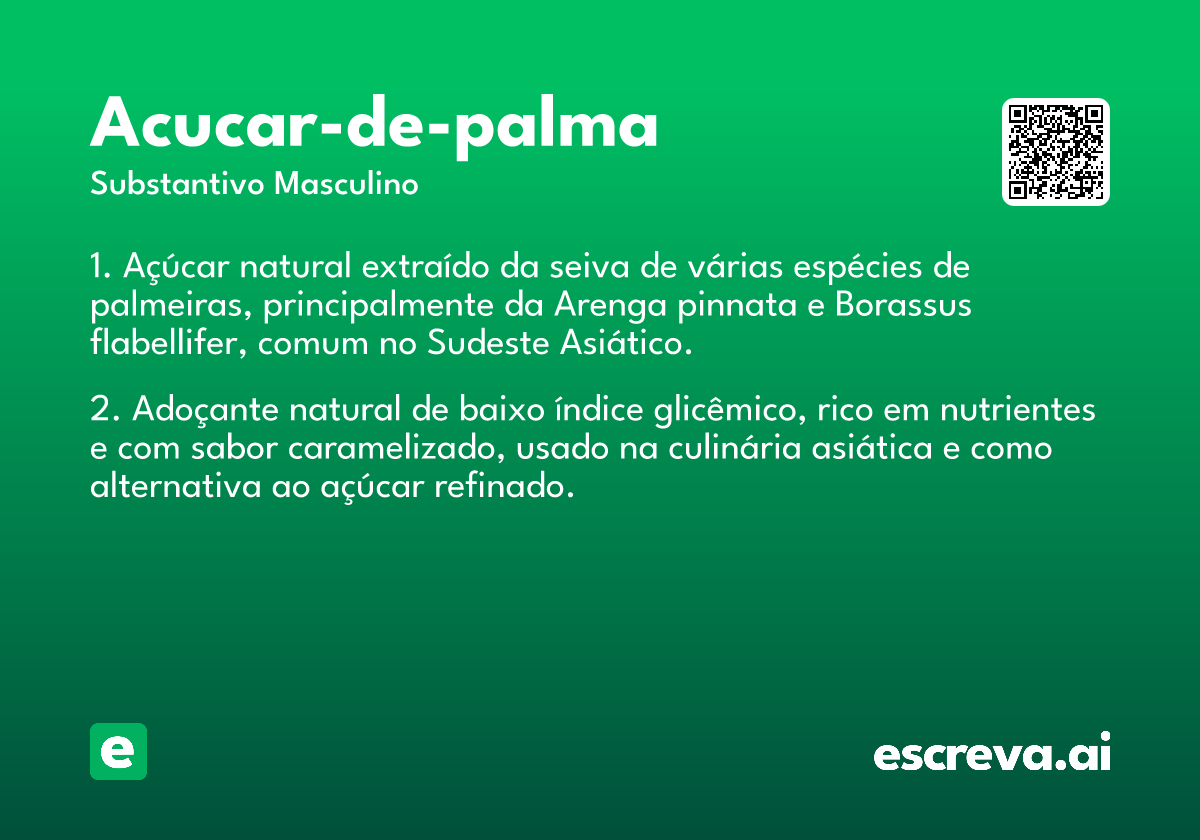 Acucar-de-palma
Substantivo Masculino

1. Açúcar natural extraído da seiva de várias espécies de palmeiras, principalmente da Arenga pinnata e Borassus flabellifer, comum no Sudeste Asiático.

2. Adoçante natural de baixo índice glicêmico, rico em nutrientes e com sabor caramelizado, usado na culinária asiática e como alternativa ao açúcar refinado.

e

escreva.ai